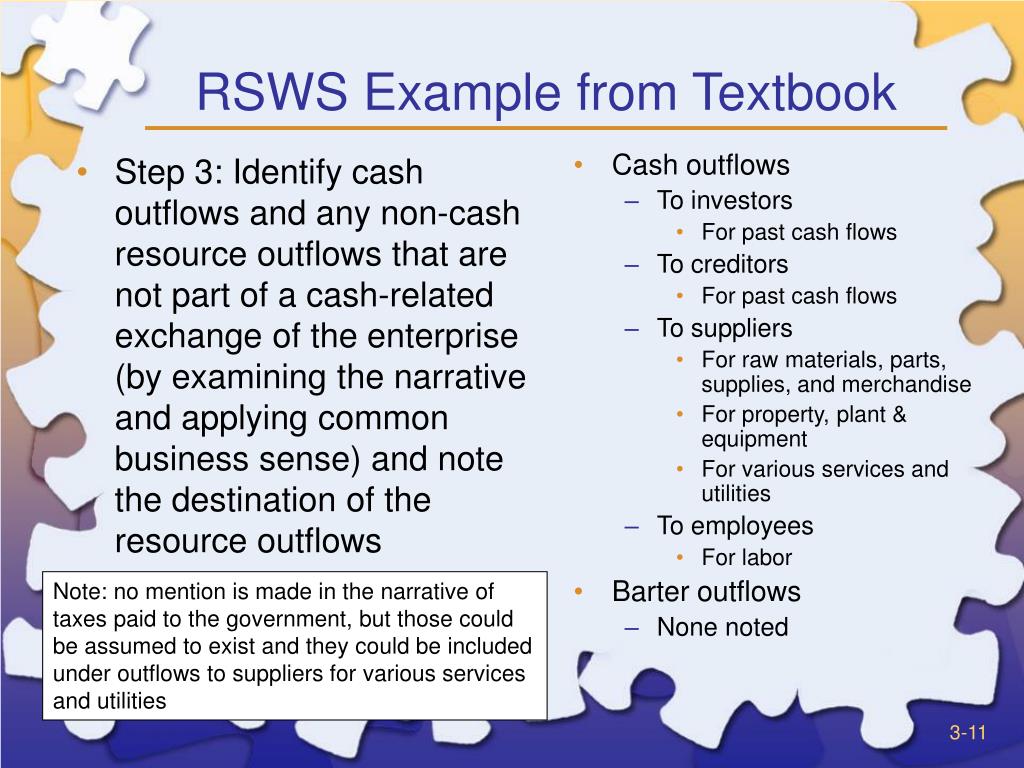 RSWS Example from Textbook

• Step 3: Identify cash outflows and any non-cash resource outflows that are not part of a cash-related exchange of the enterprise (by examining the narrative and applying common business sense) and note the destination of the resource outflows

Note: no mention is made in the narrative of taxes paid to the government, but those could be assumed to exist and they could be included under outflows to suppliers for various services and utilities

• Cash outflows
– To investors
• For past cash flows
– To creditors
• For past cash flows
– To suppliers
• For raw materials, parts, supplies, and merchandise
• For property, plant & equipment
• For various services and utilities
– To employees
• For labor
• Barter outflows
– None noted

3-11